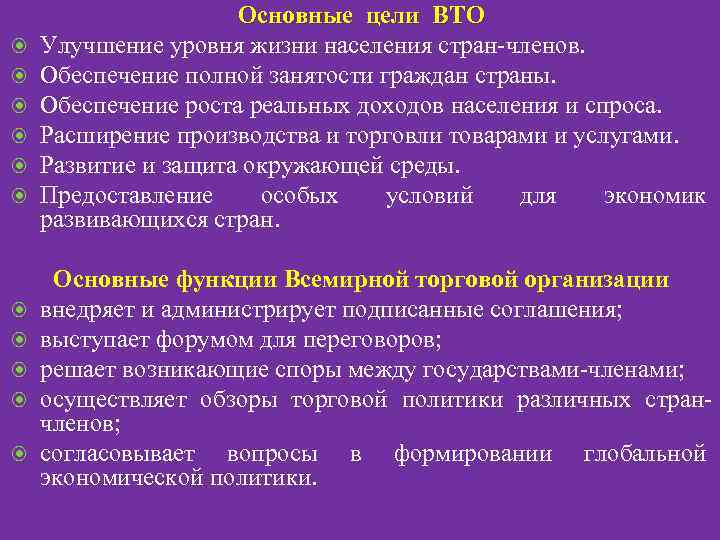 Основные цели ВТО

Улучшение уровня жизни населения стран-членов.

Обеспечение полной занятости граждан страны.

Обеспечение роста реальных доходов населения и спроса.

Расширение производства и торговли товарами и услугами.

Развитие и защита окружающей среды.

Предоставление особых условий для экономик развивающихся стран.

Основные функции Всемирной торговой организации

внедряет и администрирует подписанные соглашения;

выступает форумом для переговоров;

решает возникающие споры между государствами-членами;

осуществляет обзоры торговой политики различных стран-членов;

согласовывает вопросы в формировании глобальной экономической политики.